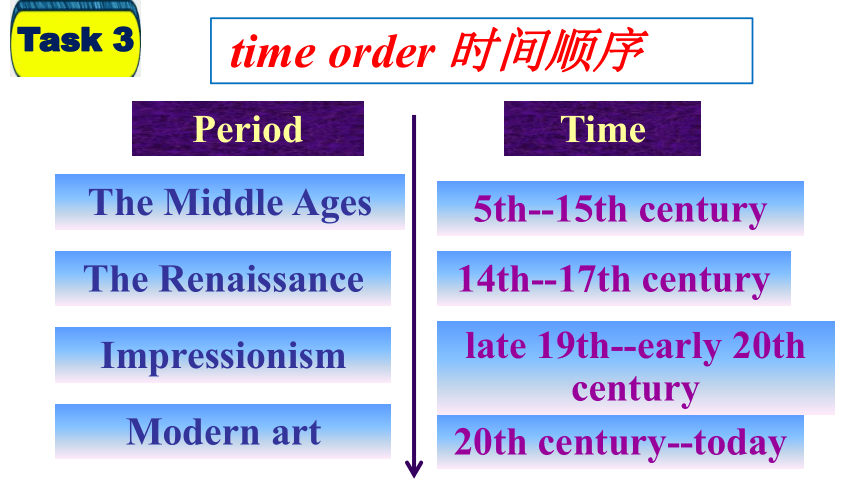 Task 3

time order 时间顺序

| Period | Time |
|---|---|
| The Middle Ages | 5th--15th century |
| The Renaissance | 14th--17th century |
| Impressionism | late 19th--early 20th century |
| Modern art | 20th century--today |